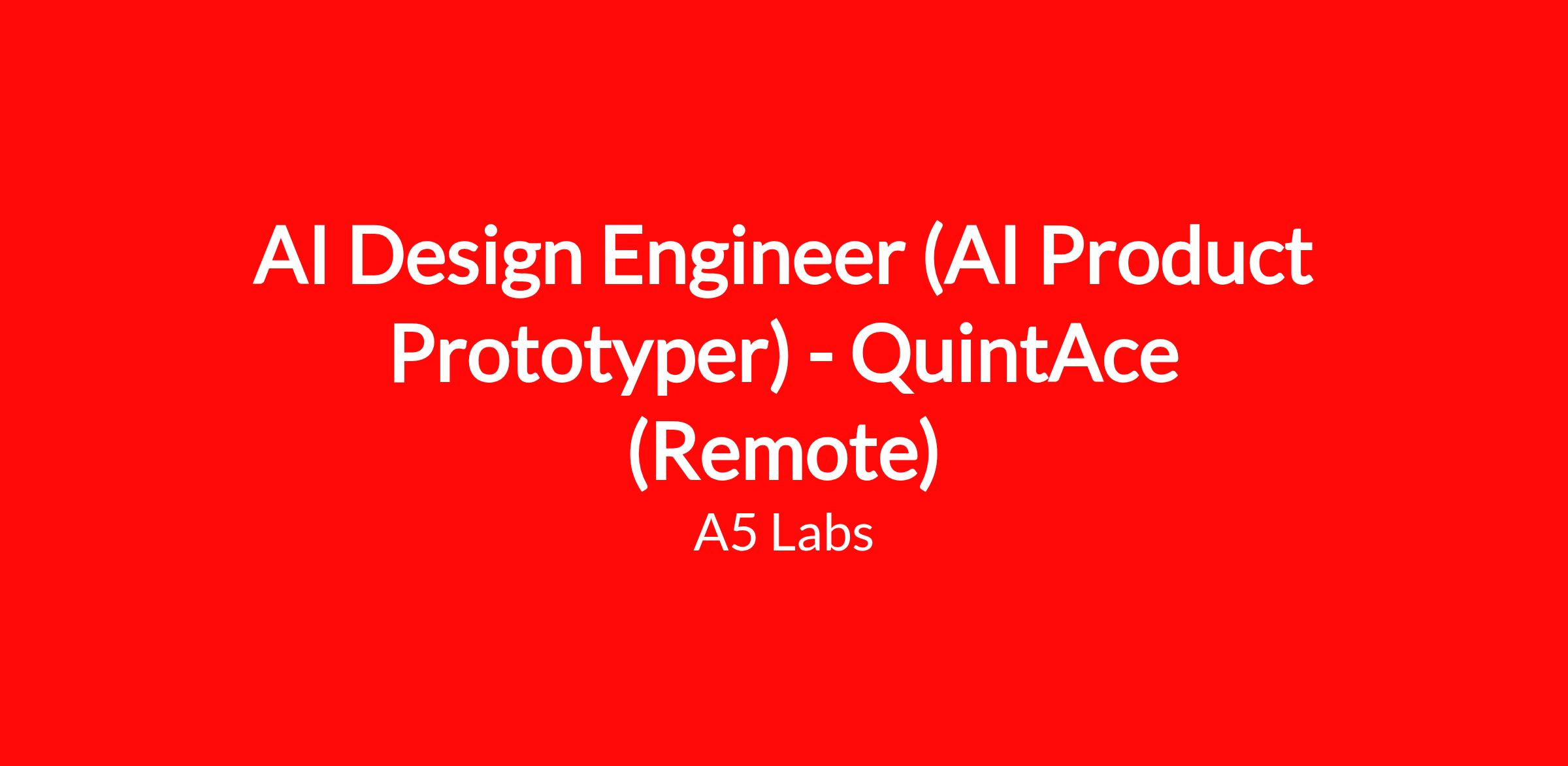 AI Design Engineer (AI Product Prototyper) - QuintAce (Remote)

A5 Labs